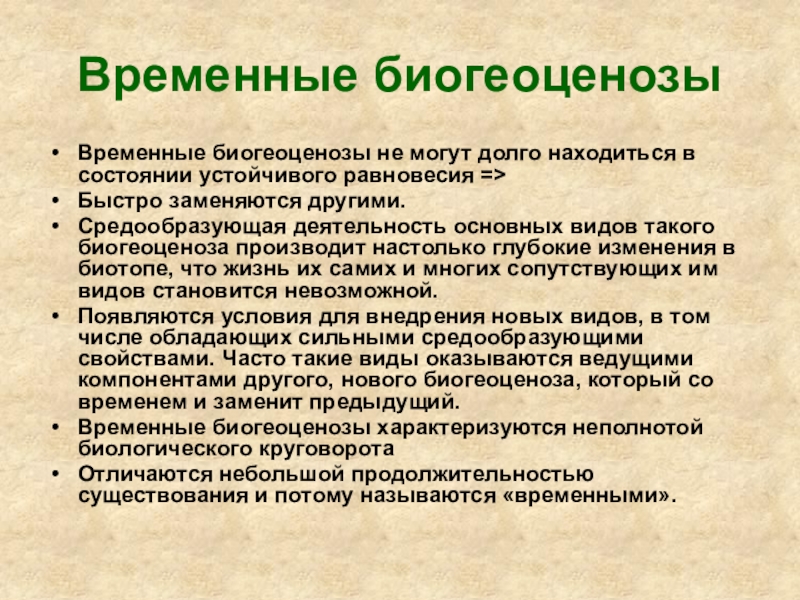 Временные биогеоценозы

• Временные биогеоценозы не могут долго находиться в состоянии устойчивого равновесия =>
• Быстро заменяются другими.
• Средообразующая деятельность основных видов такого биогеоценоза производит настолько глубокие изменения в биотопе, что жизнь их самих и многих сопутствующих им видов становится невозможной.
• Появляются условия для внедрения новых видов, в том числе обладающих сильными средообразующими свойствами. Часто такие виды оказываются ведущими компонентами другого, нового биогеоценоза, который со временем и заменит предыдущий.
• Временные биогеоценозы характеризуются неполнотой биологического круговорота
• Отличаются небольшой продолжительностью существования и потому называются «временными».